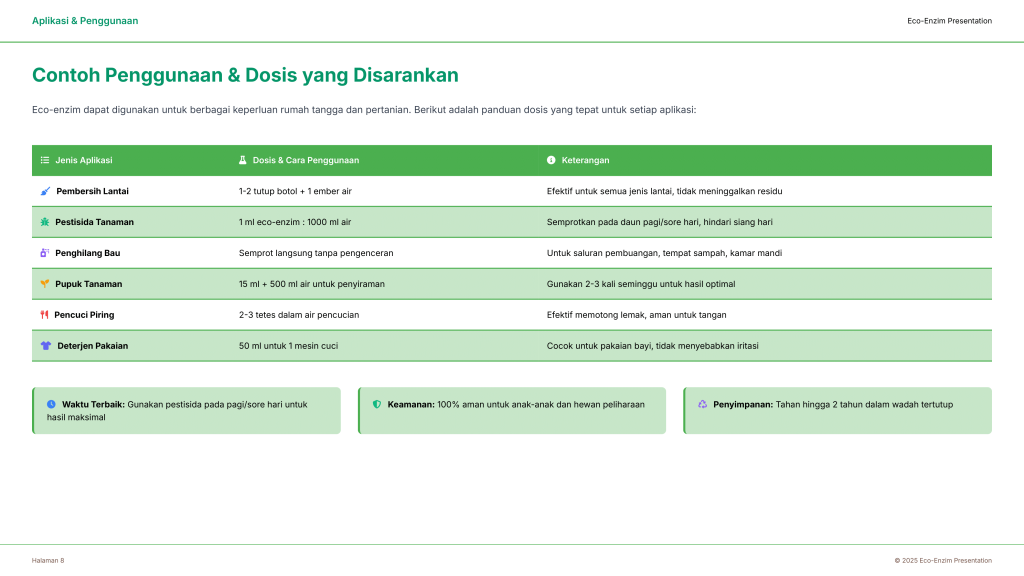 Aplikasi & Penggunaan

Eco-Enzim Presentation

Contoh Penggunaan & Dosis yang Disarankan

Eco-enzim dapat digunakan untuk berbagai keperluan rumah tangga dan pertanian. Berikut adalah panduan dosis yang tepat untuk setiap aplikasi:

| Jenis Aplikasi | Dosis & Cara Penggunaan | Keterangan |
|---|---|---|
| Pembersih Lantai | 1-2 tutup botol + 1 ember air | Efektif untuk semua jenis lantai, tidak meninggalkan residu |
| Pestisida Tanaman | 1 ml eco-enzim : 1000 ml air | Semprotkan pada daun pagi/sore hari, hindari siang hari |
| Penghilang Bau | Semprot langsung tanpa pengenceran | Untuk saluran pembuangan, tempat sampah, kamar mandi |
| Pupuk Tanaman | 15 ml + 500 ml air untuk penyiraman | Gunakan 2-3 kali seminggu untuk hasil optimal |
| Pencuci Piring | 2-3 tetes dalam air pencucian | Efektif memotong lemak, aman untuk tangan |
| Deterjen Pakaian | 50 ml untuk 1 mesin cuci | Cocok untuk pakaian bayi, tidak menyebabkan iritasi |

Waktu Terbaik: Gunakan pestisida pada pagi/sore hari untuk hasil maksimal

Keamanan: 100% aman untuk anak-anak dan hewan peliharaan

Penyimpanan: Tahan hingga 2 tahun dalam wadah tertutup

Halaman 8

© 2025 Eco-Enzim Presentation